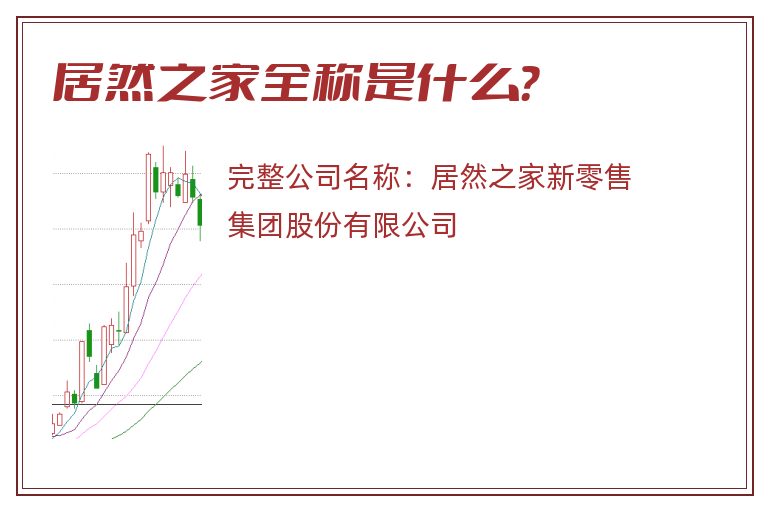 居然之家全称是什么?

完整公司名称：居然之家新零售集团股份有限公司